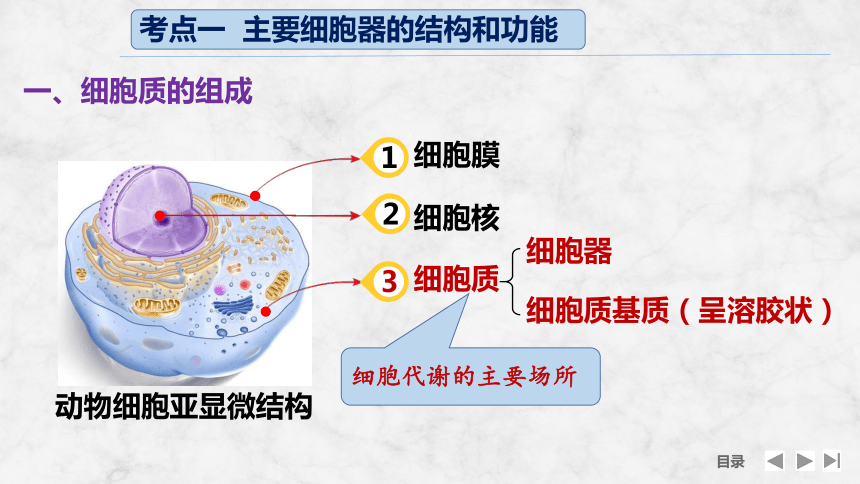 考点一　主要细胞器的结构和功能

一、细胞质的组成

1 细胞膜

2 细胞核

3 细胞质

细胞器

细胞质基质（呈溶胶状）

细胞代谢的主要场所

动物细胞亚显微结构

目录